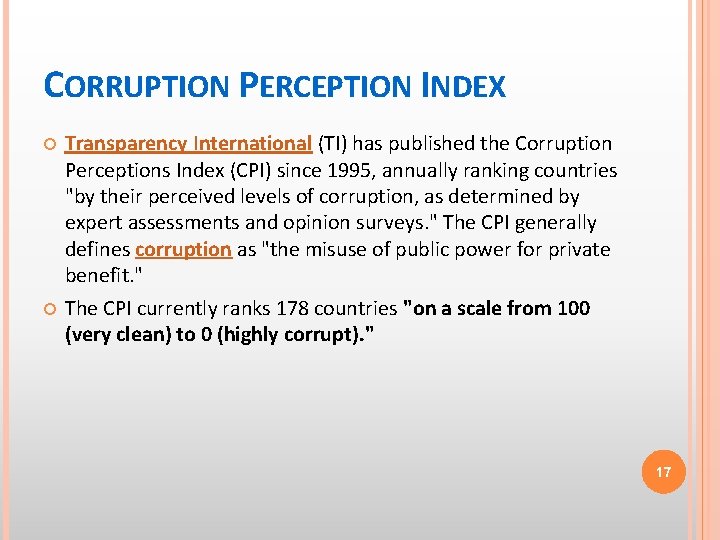 CORRUPTION PERCEPTION INDEX

Transparency International (TI) has published the Corruption Perceptions Index (CPI) since 1995, annually ranking countries "by their perceived levels of corruption, as determined by expert assessments and opinion surveys." The CPI generally defines corruption as "the misuse of public power for private benefit."

The CPI currently ranks 178 countries "on a scale from 100 (very clean) to 0 (highly corrupt)."

17